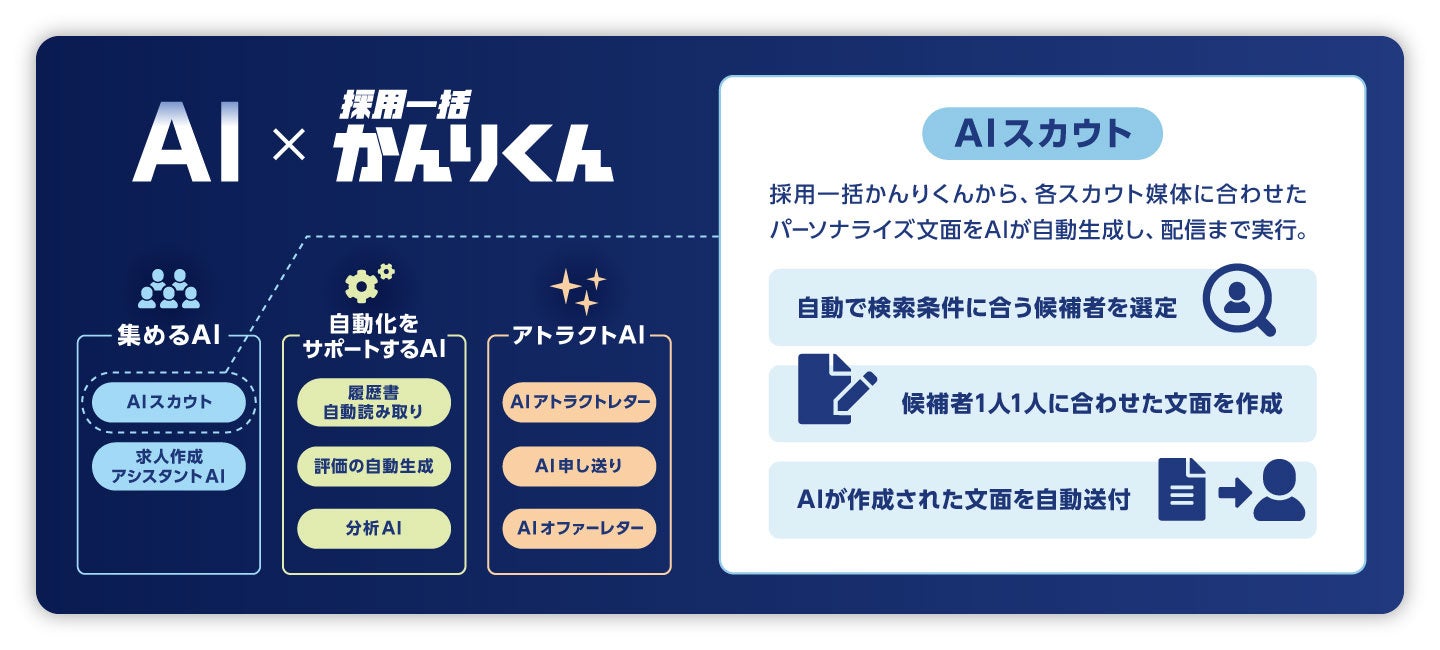 AI × 採用一括 かんりくん

集めるAI

AIスカウト

求人作成 アシスタントAI

自動化を サポートするAI

履歴書 自動読み取り

評価の自動生成

分析AI

アトラクトAI

AIアトラクトレター

AI申し送り

AIオファーレター

AIスカウト

採用一括かんりくんから、各スカウト媒体に合わせたパーソナライズ文面をAIが自動生成し、配信まで実行。

自動で検索条件に合う候補者を選定

候補者1人1人に合わせた文面を作成

AIが作成された文面を自動送付